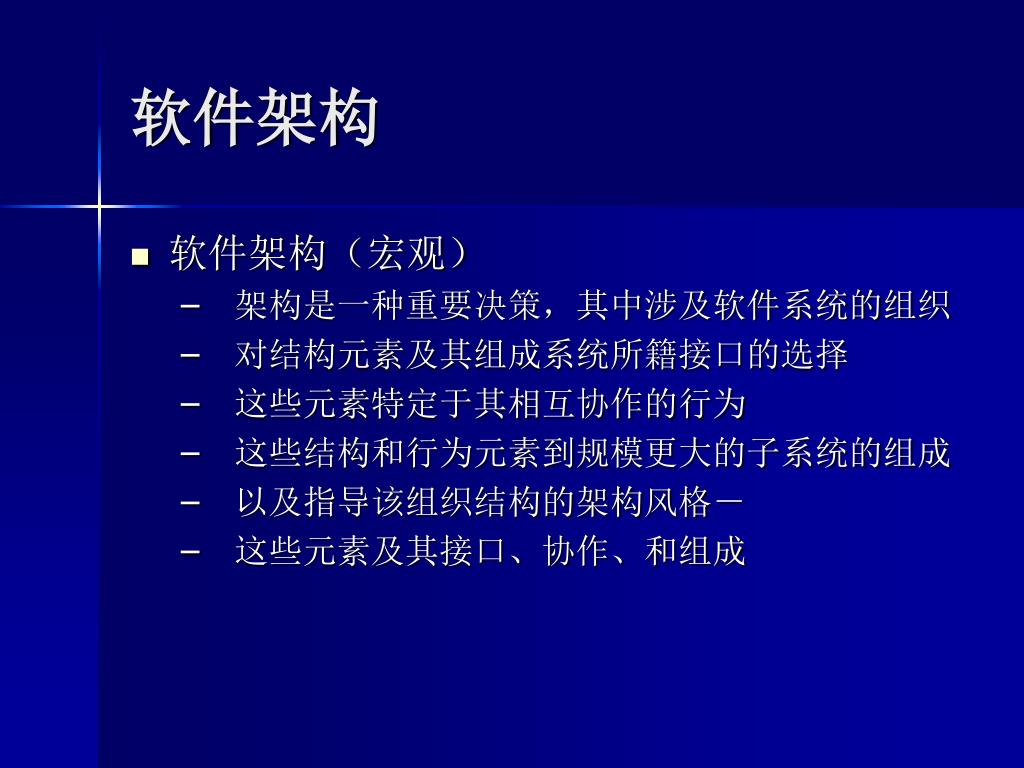 软件架构

■ 软件架构（宏观）
– 架构是一种重要决策，其中涉及软件系统的组织
– 对结构元素及其组成系统所籍接口的选择
– 这些元素特定于其相互协作的行为
– 这些结构和行为元素到规模更大的子系统的组成
– 以及指导该组织结构的架构风格－
– 这些元素及其接口、协作、和组成